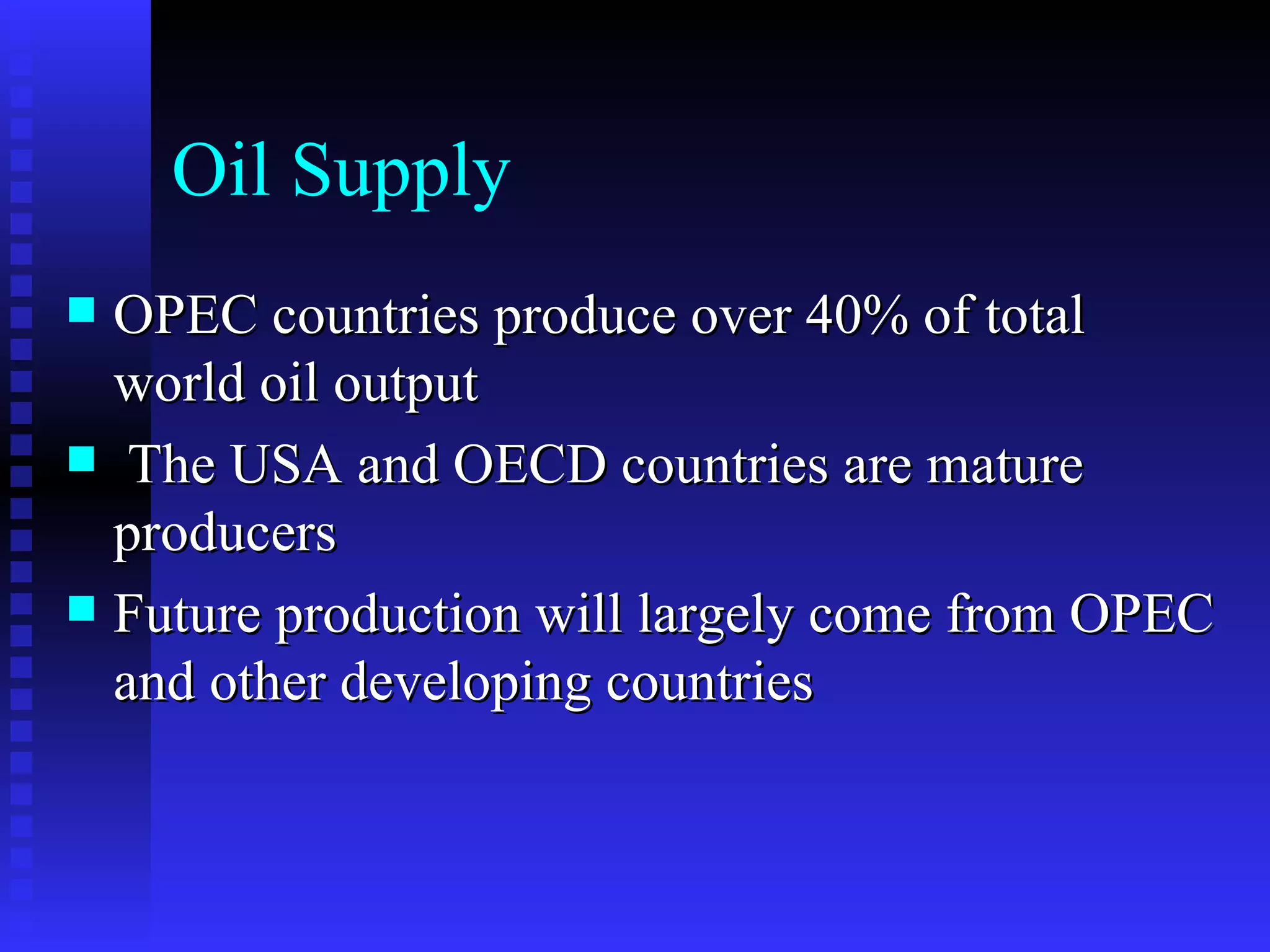 Oil Supply

- OPEC countries produce over 40% of total world oil output
- The USA and OECD countries are mature producers
- Future production will largely come from OPEC and other developing countries